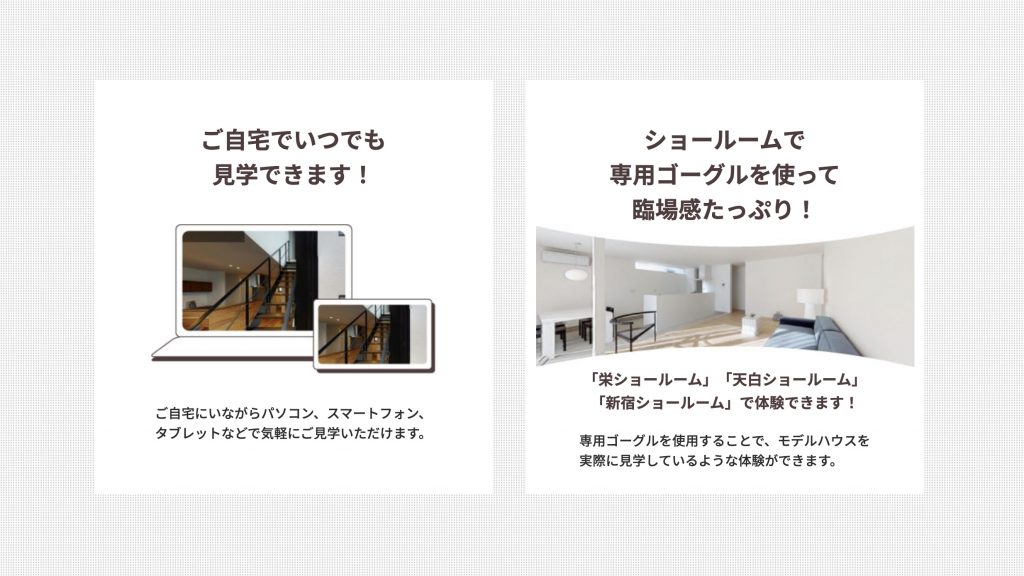 ご自宅でいつでも
見学できます！

ご自宅にいながらパソコン、スマートフォン、タブレットなどで気軽にご見学いただけます。

ショールームで
専用ゴーグルを使って
臨場感たっぷり！

「栄ショールーム」「天白ショールーム」
「新宿ショールーム」で体験できます！

専用ゴーグルを使用することで、モデルハウスを実際に見学しているような体験ができます。